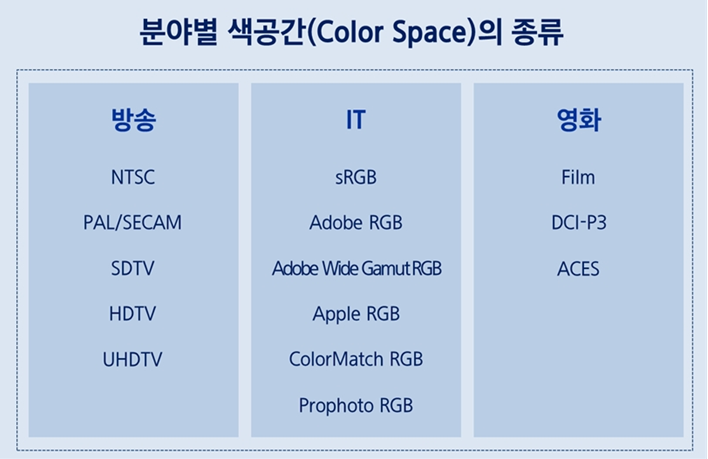 분야별 색공간(Color Space)의 종류

방송

NTSC

PAL/SECAM

SDTV

HDTV

UHDTV

IT

sRGB

Adobe RGB

Adobe Wide Gamut RGB

Apple RGB

ColorMatch RGB

Prophoto RGB

영화

Film

DCI-P3

ACES